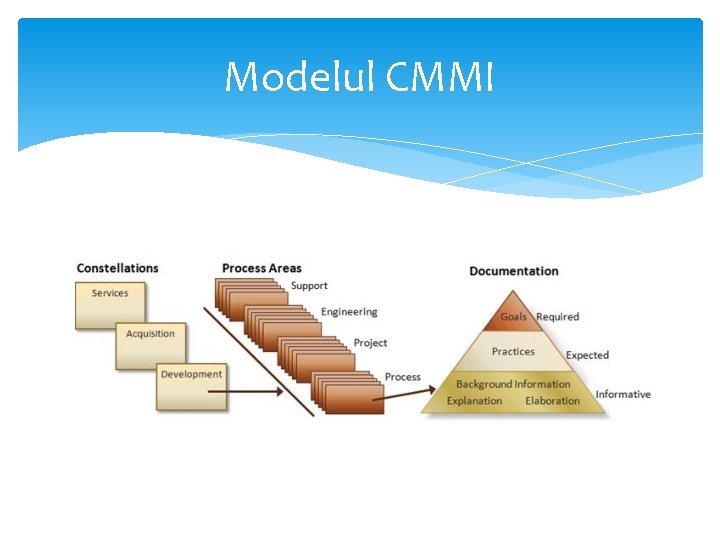 Modelul CMMI

Constellations

Services

Acquisition

Development

Process Areas

Support

Engineering

Project

Process

Documentation

Goals Required

Practices Expected

Background Information

Explanation Elaboration

Informative